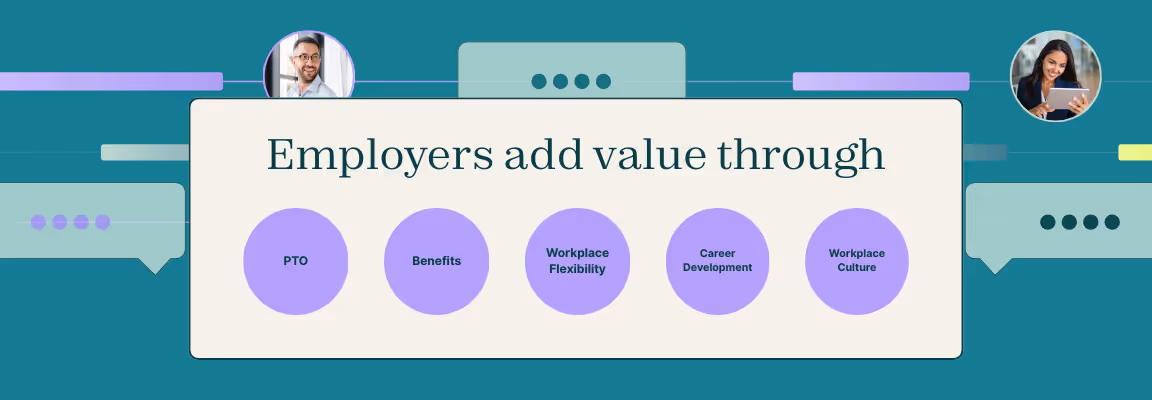 Employers add value through

PTO

Benefits

Workplace Flexibility

Career Development

Workplace Culture